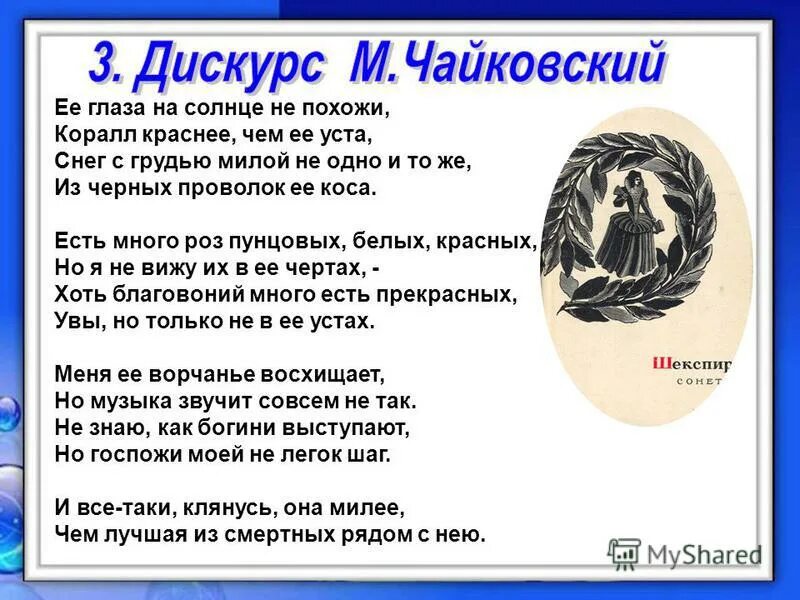 3. Дискурс М.Чайковский

Ее глаза на солнце не похожи,
Коралл краснее, чем ее уста,
Снег с грудью милой не одно и то же,
Из черных проволок ее коса.

Есть много роз пунцовых, белых, красных,
Но я не вижу их в ее чертах, -
Хоть благовоний много есть прекрасных,
Увы, но только не в ее устах.

Меня ее ворчанье восхищает,
Но музыка звучит совсем не так.
Не знаю, как богини выступают,
Но госпожи моей не легок шаг.

И все-таки, клянусь, она милее,
Чем лучшая из смертных рядом с нею.

Шекспир
СОНЕТ

MyShared